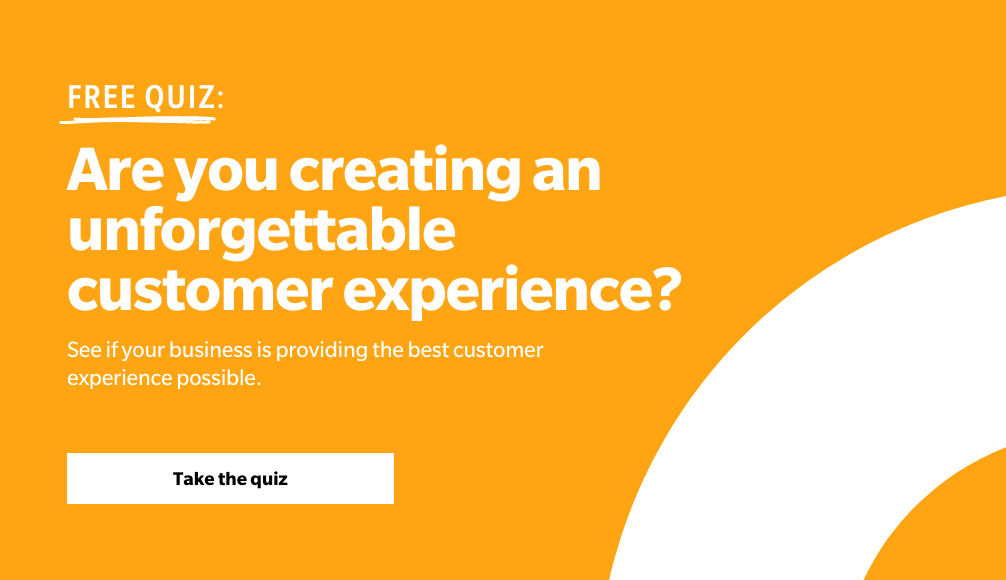 FREE QUIZ:

Are you creating an unforgettable customer experience?

See if your business is providing the best customer experience possible.

Take the quiz